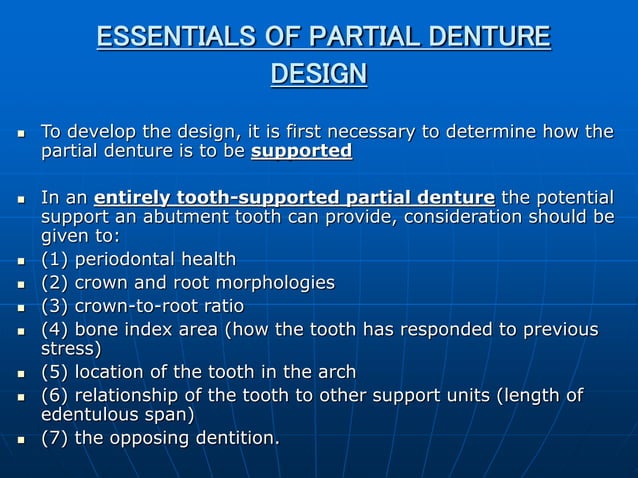 ESSENTIALS OF PARTIAL DENTURE DESIGN

▪ To develop the design, it is first necessary to determine how the partial denture is to be supported

▪ In an entirely tooth-supported partial denture the potential support an abutment tooth can provide, consideration should be given to:
▪ (1) periodontal health
▪ (2) crown and root morphologies
▪ (3) crown-to-root ratio
▪ (4) bone index area (how the tooth has responded to previous stress)
▪ (5) location of the tooth in the arch
▪ (6) relationship of the tooth to other support units (length of edentulous span)
▪ (7) the opposing dentition.